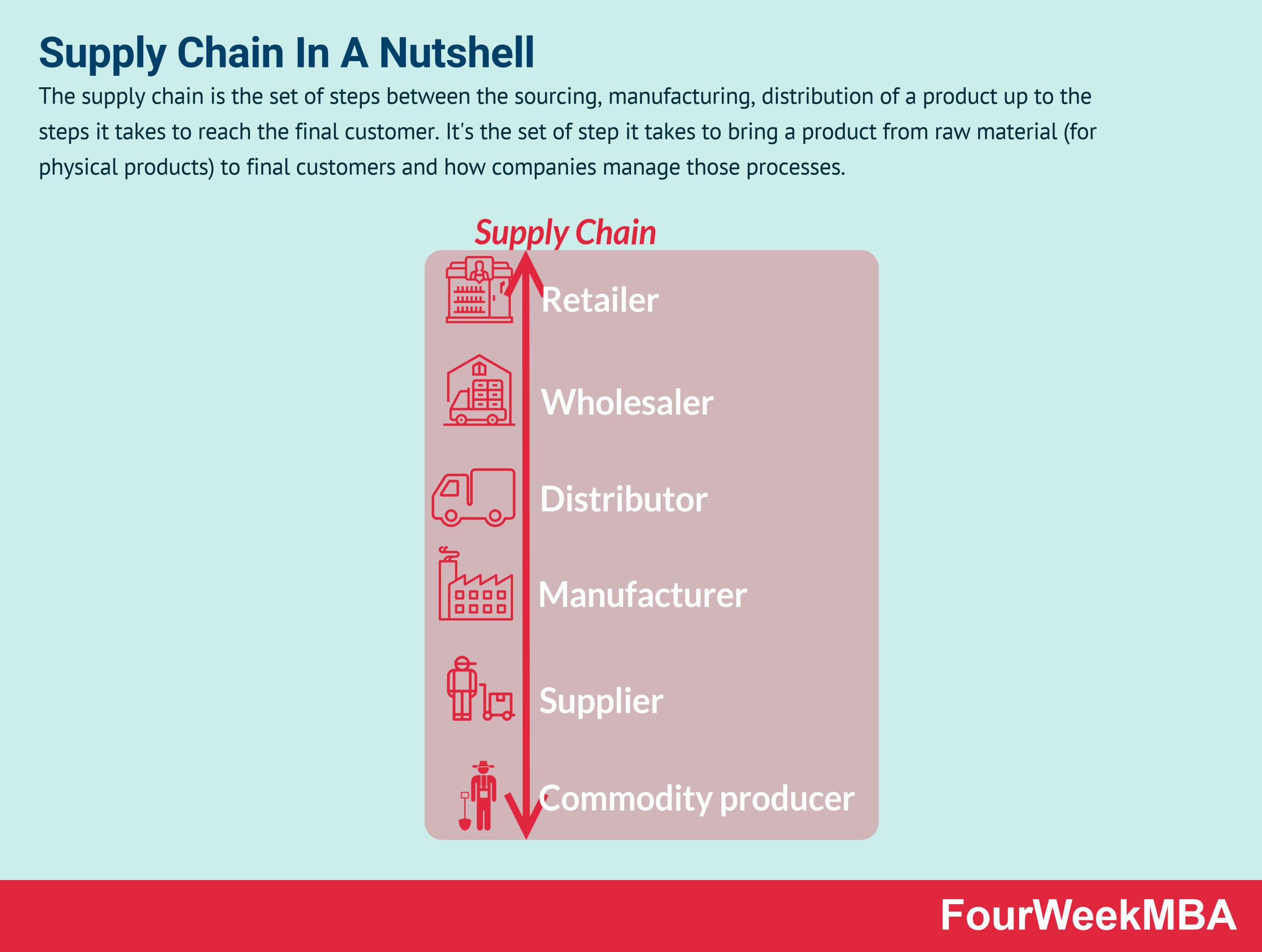 Supply Chain In A Nutshell

The supply chain is the set of steps between the sourcing, manufacturing, distribution of a product up to the steps it takes to reach the final customer. It's the set of step it takes to bring a product from raw material (for physical products) to final customers and how companies manage those processes.

Supply Chain

Retailer

Wholesaler

Distributor

Manufacturer

Supplier

Commodity producer

FourWeekMBA